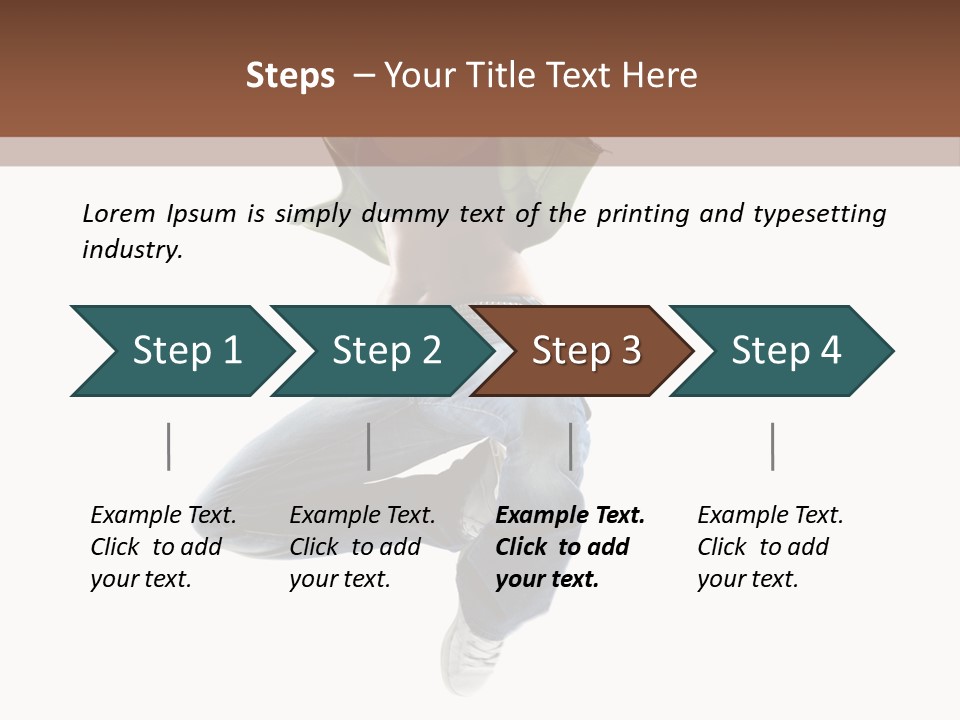 Steps – Your Title Text Here

Lorem Ipsum is simply dummy text of the printing and typesetting industry.

Step 1

Step 2

Step 3

Step 4

Example Text. Click to add your text.

Example Text. Click to add your text.

Example Text. Click to add your text.

Example Text. Click to add your text.